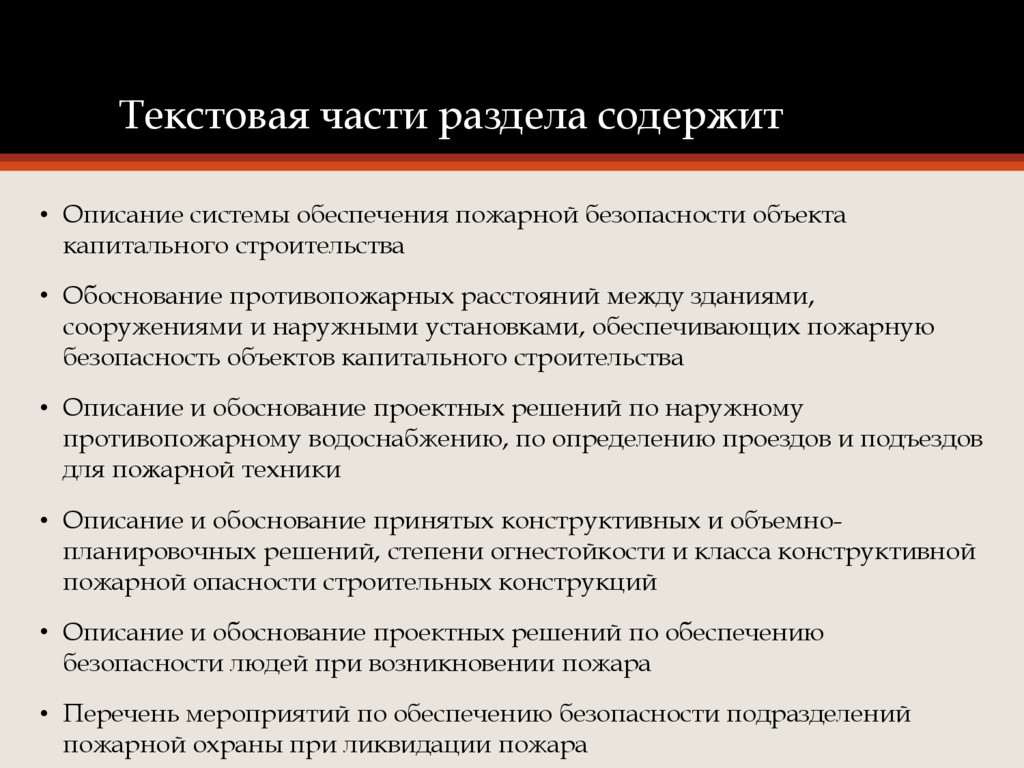 Текстовая части раздела содержит

• Описание системы обеспечения пожарной безопасности объекта капитального строительства

• Обоснование противопожарных расстояний между зданиями, сооружениями и наружными установками, обеспечивающих пожарную безопасность объектов капитального строительства

• Описание и обоснование проектных решений по наружному противопожарному водоснабжению, по определению проездов и подъездов для пожарной техники

• Описание и обоснование принятых конструктивных и объемно-планировочных решений, степени огнестойкости и класса конструктивной пожарной опасности строительных конструкций

• Описание и обоснование проектных решений по обеспечению безопасности людей при возникновении пожара

• Перечень мероприятий по обеспечению безопасности подразделений пожарной охраны при ликвидации пожара